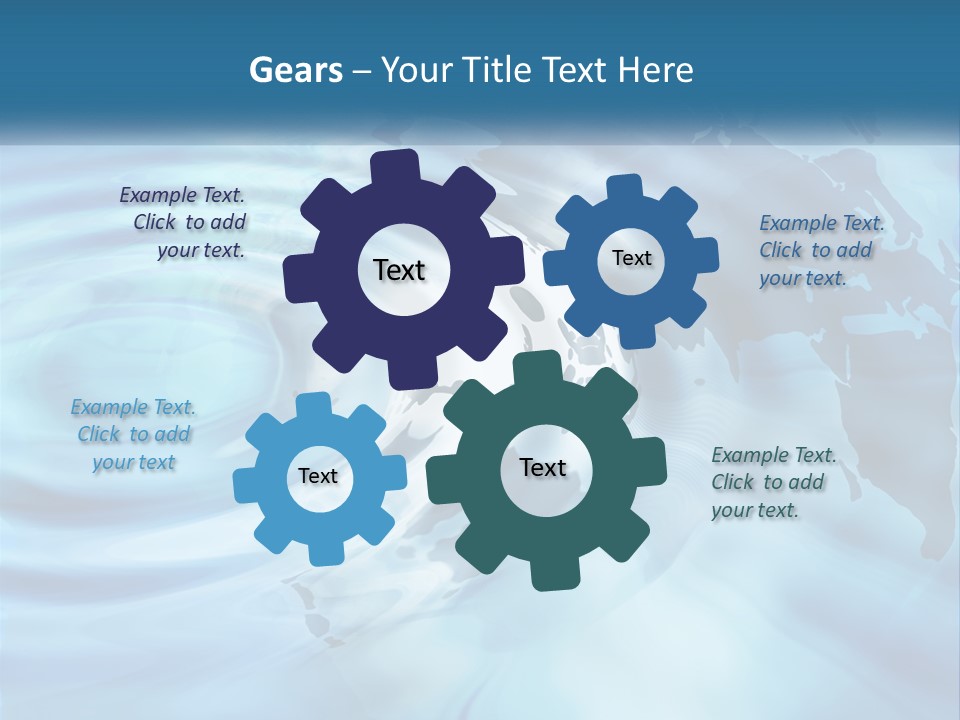 Gears – Your Title Text Here

Example Text. Click to add your text.

Text

Text

Example Text. Click to add your text.

Example Text. Click to add your text

Text

Text

Example Text. Click to add your text.